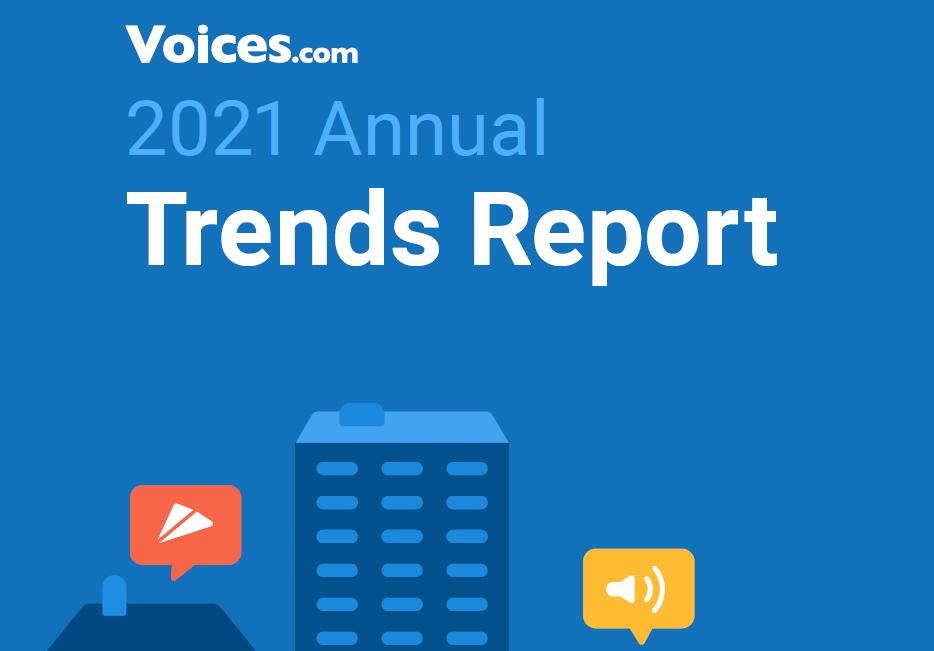 Voices.com

2021 Annual

Trends Report